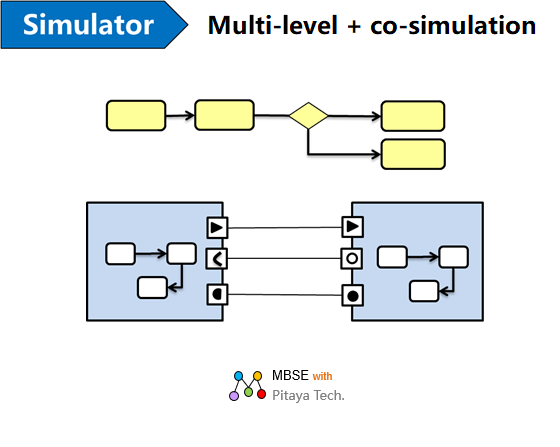 Simulator

Multi-level + co-simulation

MBSE with
Pitaya Tech.